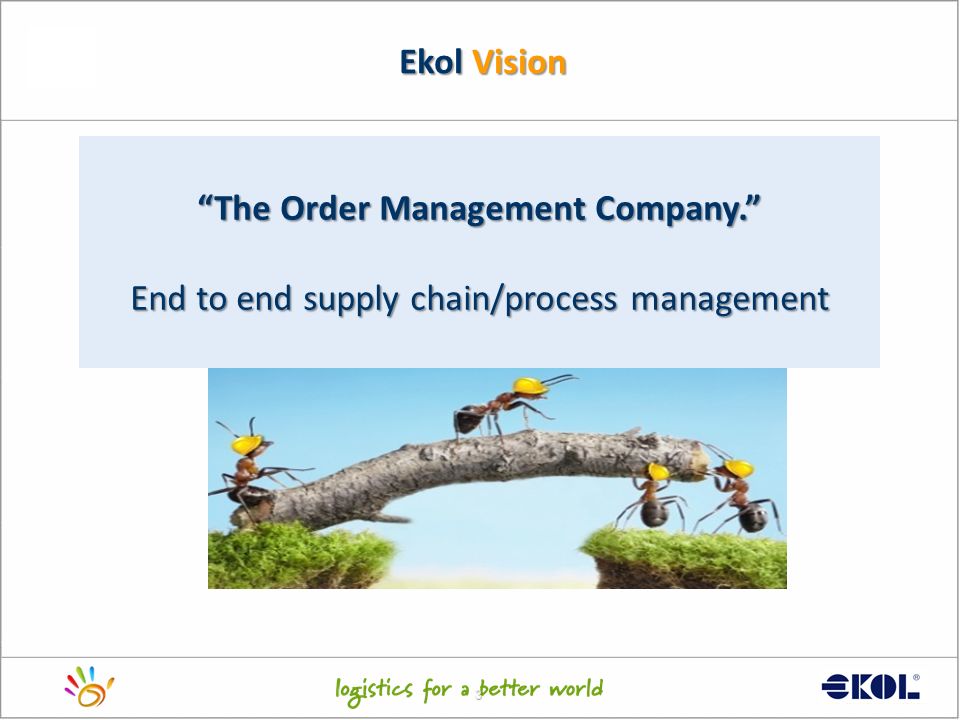 Ekol Vision

“The Order Management Company.”

End to end supply chain/process management

logistics for a better world

EKOL®